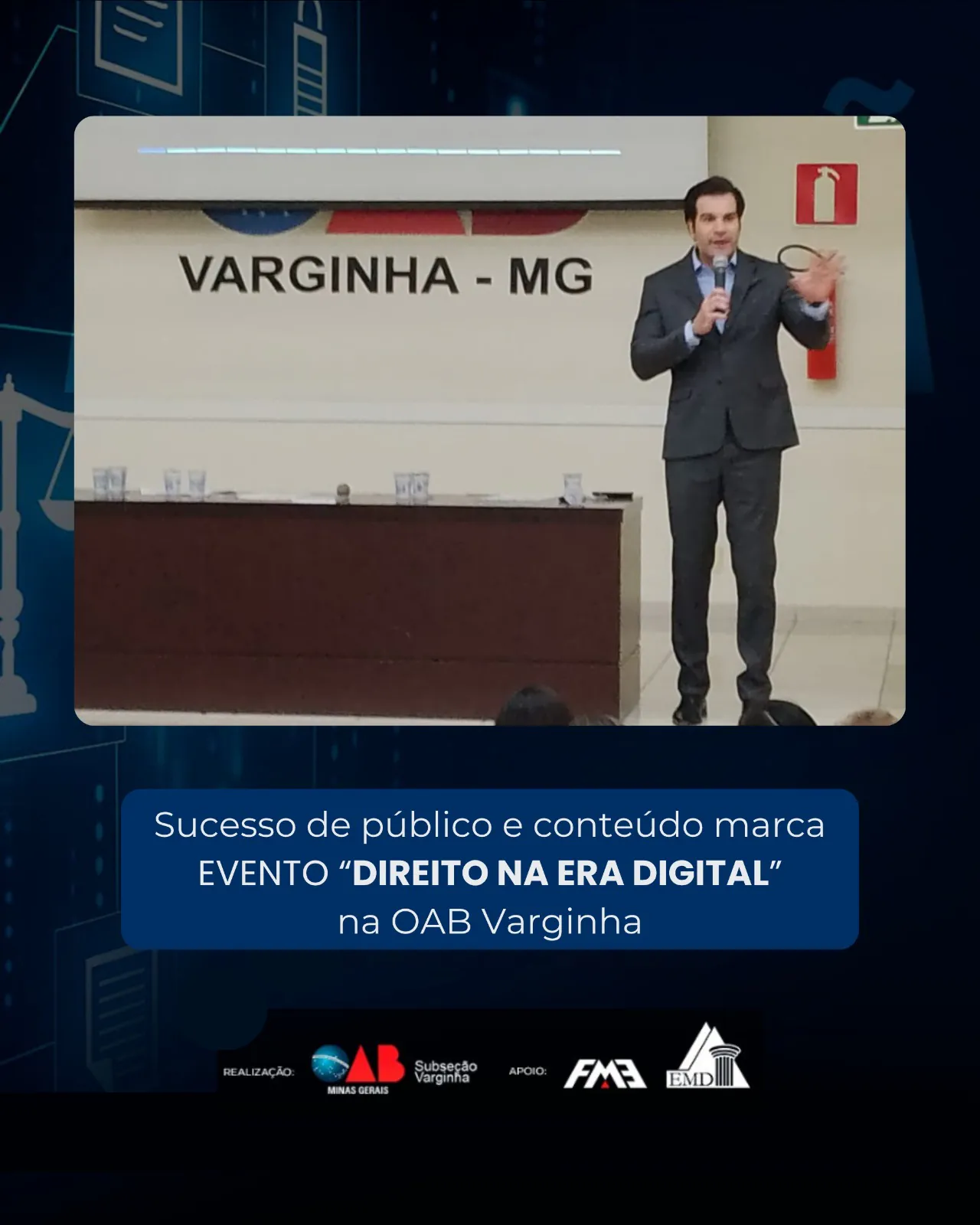 VARGINHA - MG

Sucesso de público e conteúdo marca EVENTO "DIREITO NA ERA DIGITAL" na OAB Varginha

REALIZAÇÃO: OAB MINAS GERAIS Subseção Varginha APOIO: FME EMD